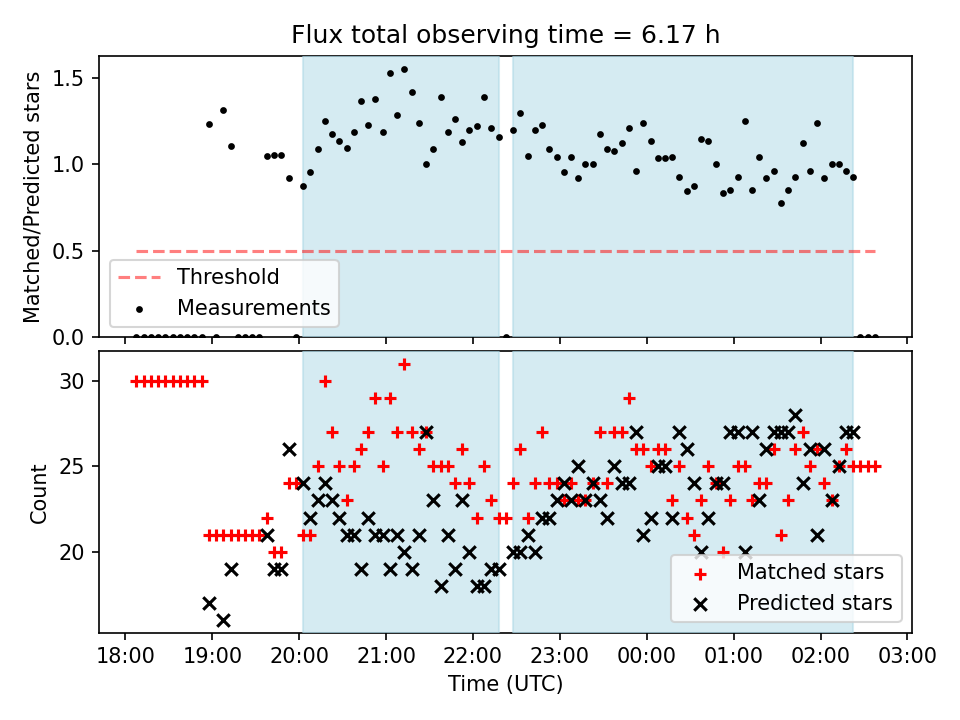 Flux total observing time = 6.17 h

Matched/Predicted stars

1.5
1.0
0.5
0.0

Threshold
Measurements

Count

30
25
20

Matched stars
Predicted stars

18:00 19:00 20:00 21:00 22:00 23:00 00:00 01:00 02:00 03:00

Time (UTC)